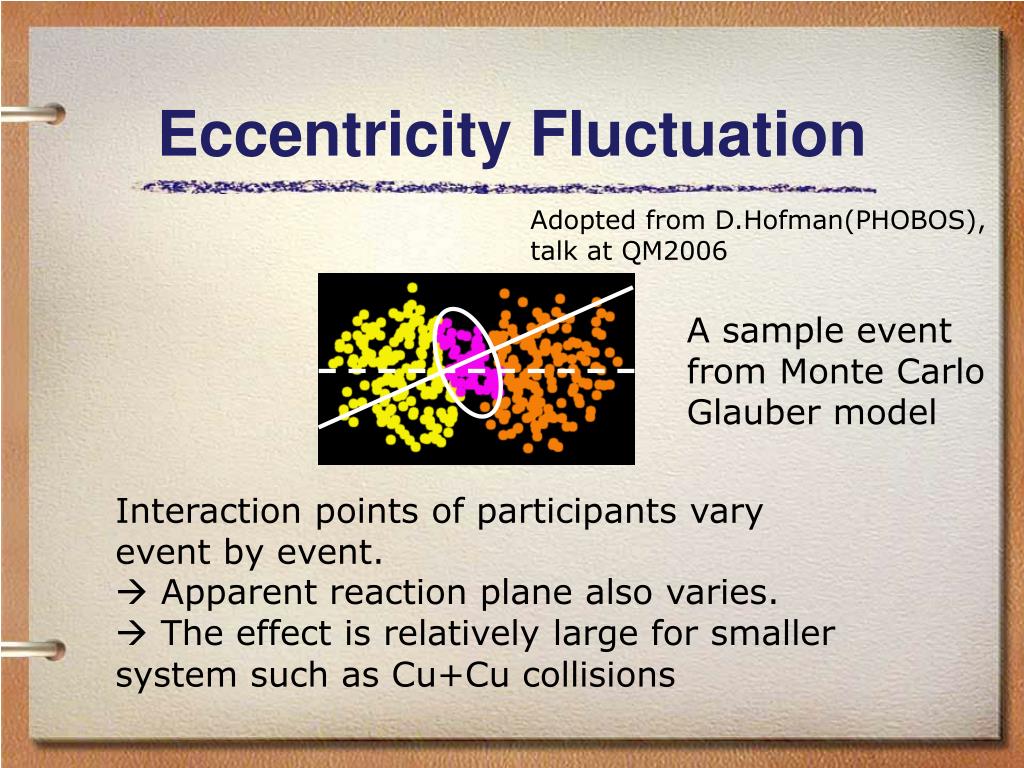 Eccentricity Fluctuation

Adopted from D.Hofman(PHOBOS), talk at QM2006

A sample event from Monte Carlo Glauber model

Interaction points of participants vary event by event.
→ Apparent reaction plane also varies.
→ The effect is relatively large for smaller system such as Cu+Cu collisions